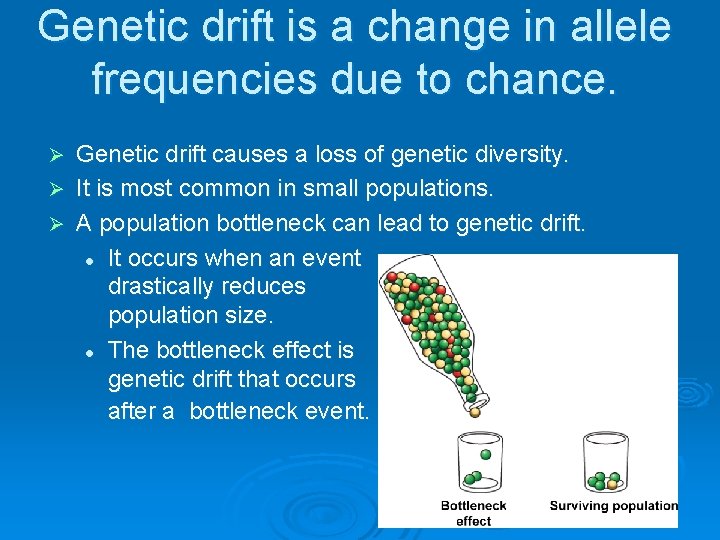 Genetic drift is a change in allele frequencies due to chance.

➢ Genetic drift causes a loss of genetic diversity.
➢ It is most common in small populations.
➢ A population bottleneck can lead to genetic drift.
• It occurs when an event drastically reduces population size.
• The bottleneck effect is genetic drift that occurs after a bottleneck event.

Bottleneck effect

Surviving population